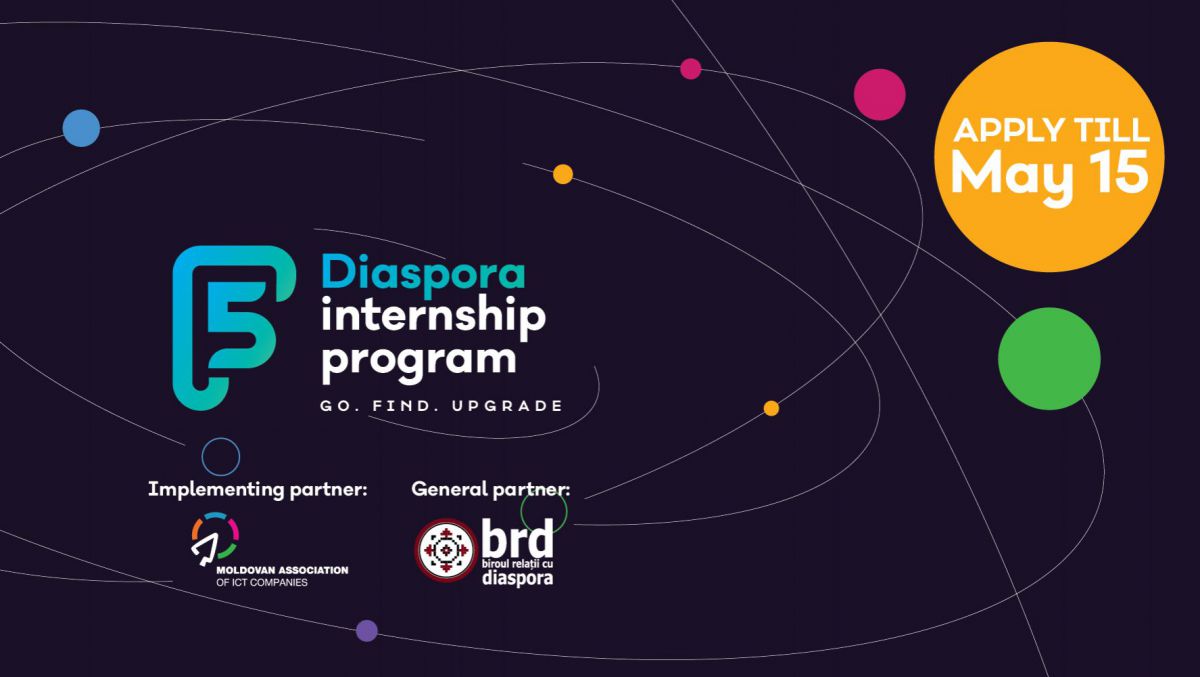 APPLY TILL
May 15

Diaspora internship program

GO. FIND. UPGRADE

Implementing partner:

MOLDOVAN ASSOCIATION OF ICT COMPANIES

General partner:

brd
biroul relații cu diaspora